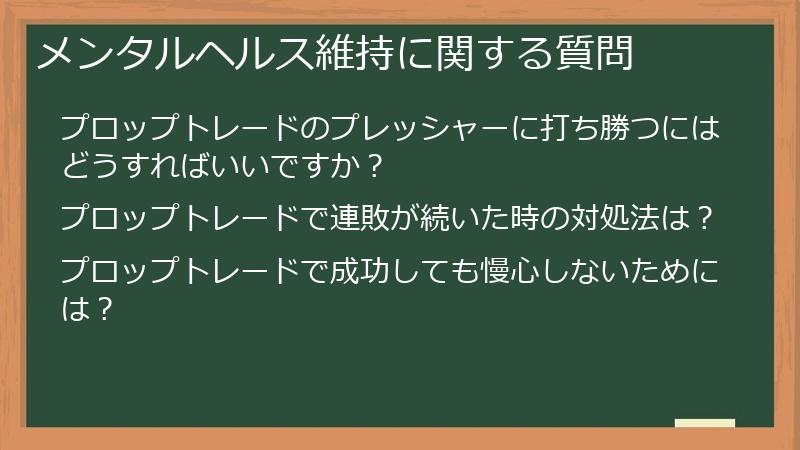 メンタルヘルス維持に関する質問

プロップトレードのプレッシャーに打ち勝つにはどうすればいいですか？

プロップトレードで連敗が続いた時の対処法は？

プロップトレードで成功しても慢心しないためには？